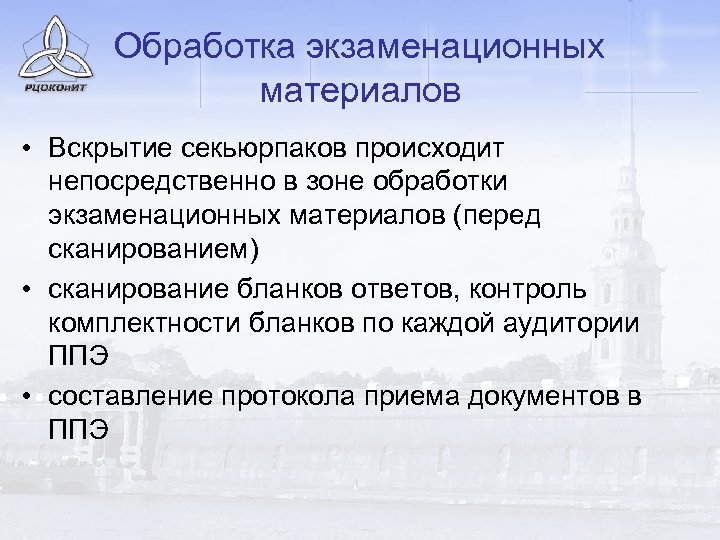 РЦОКОиИТ

Обработка экзаменационных материалов

• Вскрытие секьюрпаков происходит непосредственно в зоне обработки экзаменационных материалов (перед сканированием)

• сканирование бланков ответов, контроль комплектности бланков по каждой аудитории ППЭ

• составление протокола приема документов в ППЭ